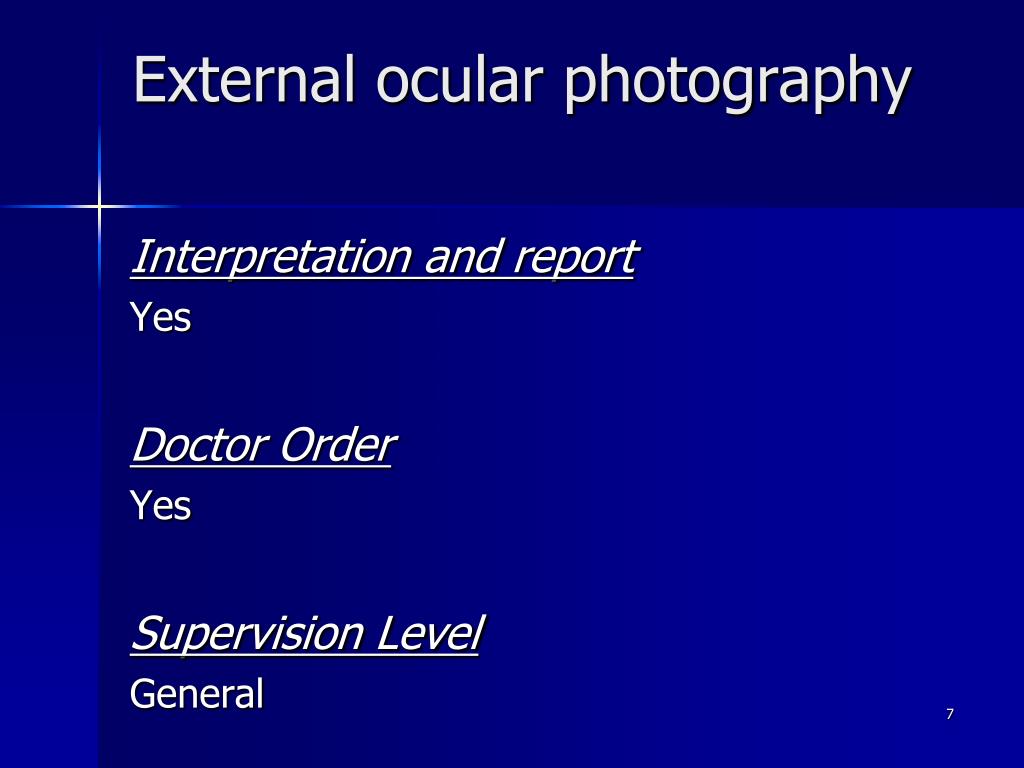 External ocular photography

Interpretation and report
Yes

Doctor Order
Yes

Supervision Level
General

7